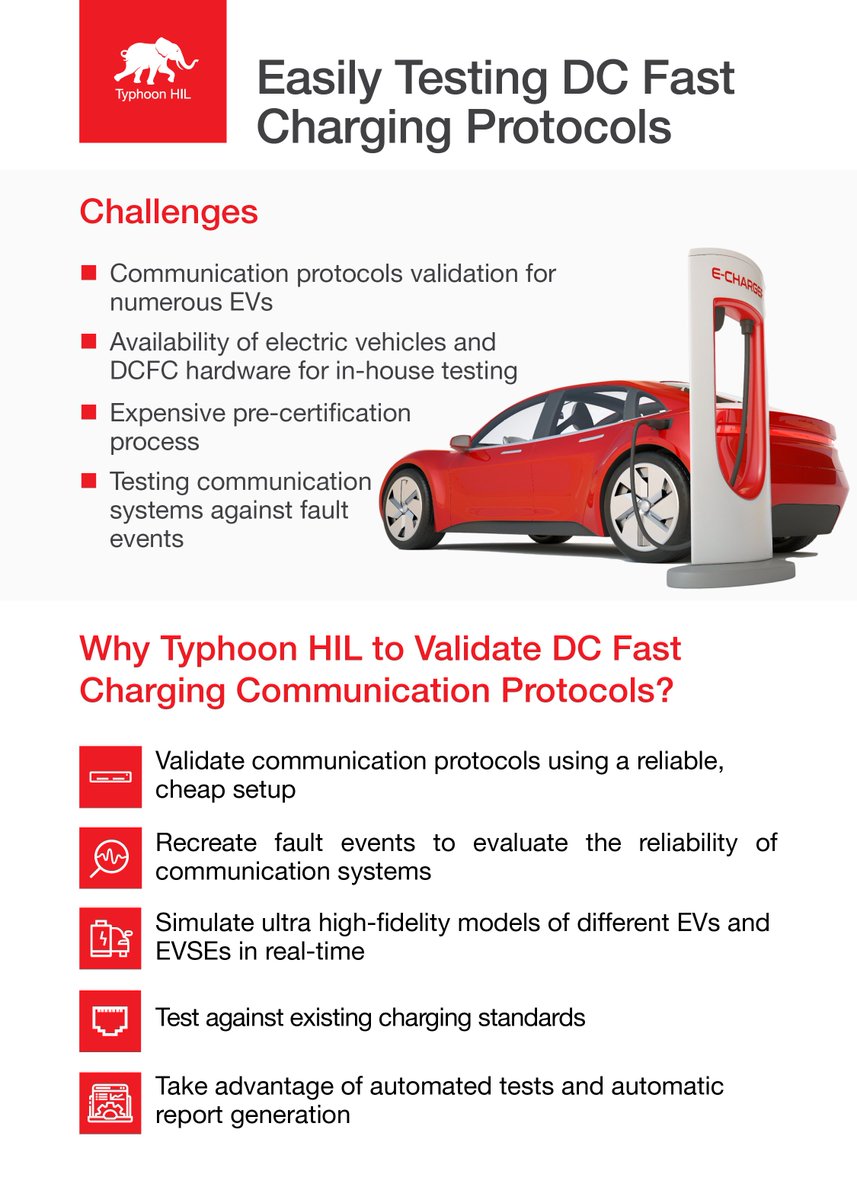 Typhoon HIL

Easily Testing DC Fast Charging Protocols

Challenges

Communication protocols validation for numerous EVs

Availability of electric vehicles and DCFC hardware for in-house testing

Expensive pre-certification process

Testing communication systems against fault events

E-CHARGE

Why Typhoon HIL to Validate DC Fast Charging Communication Protocols?

Validate communication protocols using a reliable, cheap setup

Recreate fault events to evaluate the reliability of communication systems

Simulate ultra high-fidelity models of different EVs and EVSEs in real-time

Test against existing charging standards

Take advantage of automated tests and automatic report generation